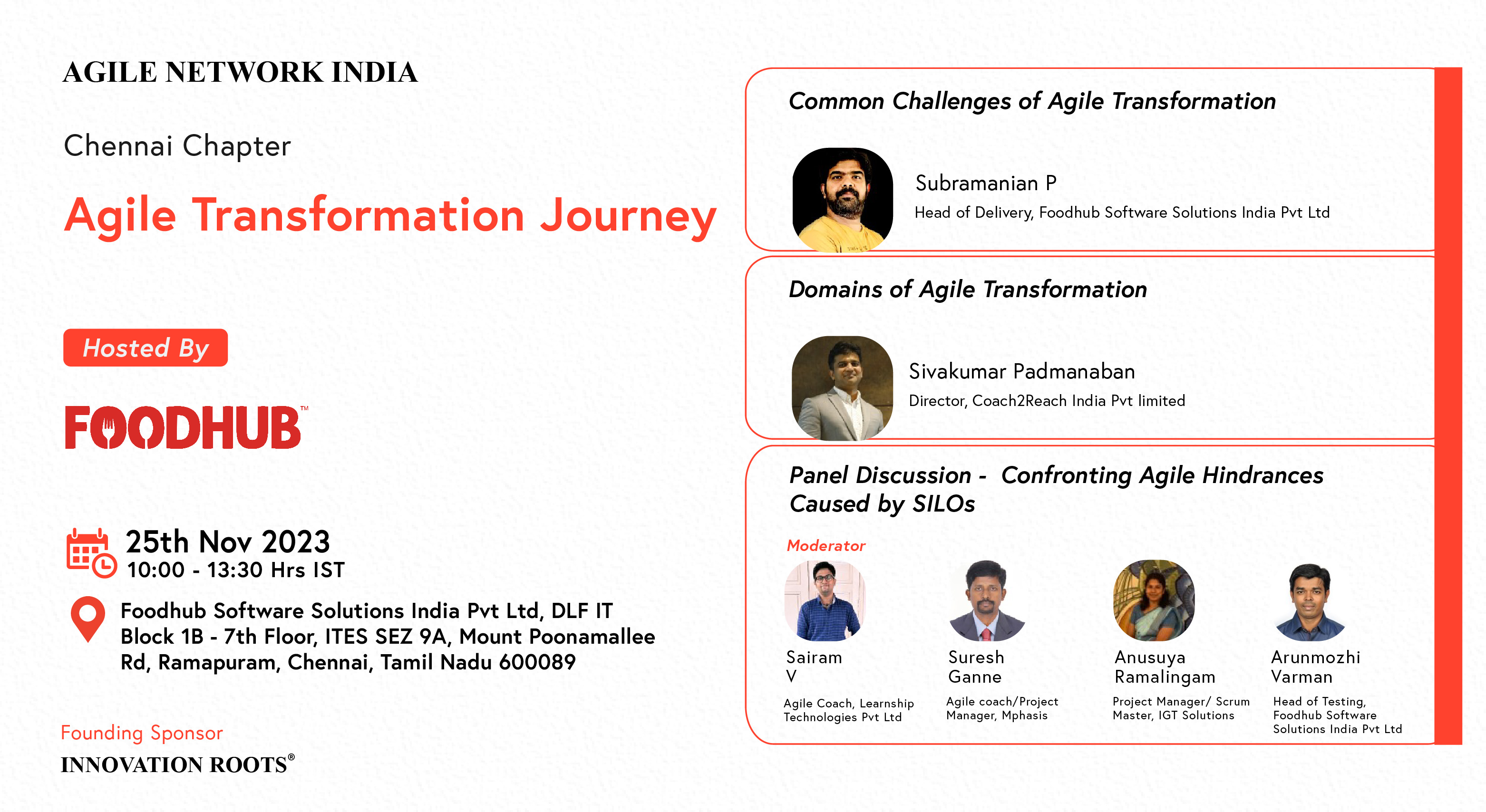 AGILE NETWORK INDIA

Chennai Chapter

Agile Transformation Journey

Hosted By

FOODHUB™

25th Nov 2023
10:00 - 13:30 Hrs IST

Foodhub Software Solutions India Pvt Ltd, DLF IT Block 1B - 7th Floor, ITES SEZ 9A, Mount Poonamallee Rd, Ramapuram, Chennai, Tamil Nadu 600089

Founding Sponsor
INNOVATION ROOTS®

Common Challenges of Agile Transformation

Subramanian P
Head of Delivery, Foodhub Software Solutions India Pvt Ltd

Domains of Agile Transformation

Sivakumar Padmanaban
Director, Coach2Reach India Pvt limited

Panel Discussion - Confronting Agile Hindrances Caused by SILOs

Moderator

Sairam V
Agile Coach, Learnship Technologies Pvt Ltd

Suresh Ganne
Agile coach/Project Manager, Mphasis

Anusuya Ramalingam
Project Manager/ Scrum Master, IGT Solutions

Arunmozhi Varman
Head of Testing, Foodhub Software Solutions India Pvt Ltd